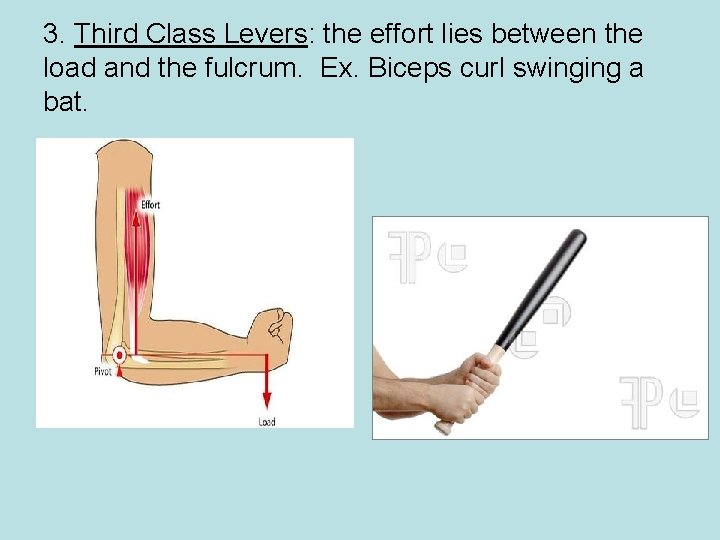 3. Third Class Levers: the effort lies between the load and the fulcrum. Ex. Biceps curl swinging a bat.

Effort

Pivot

Load